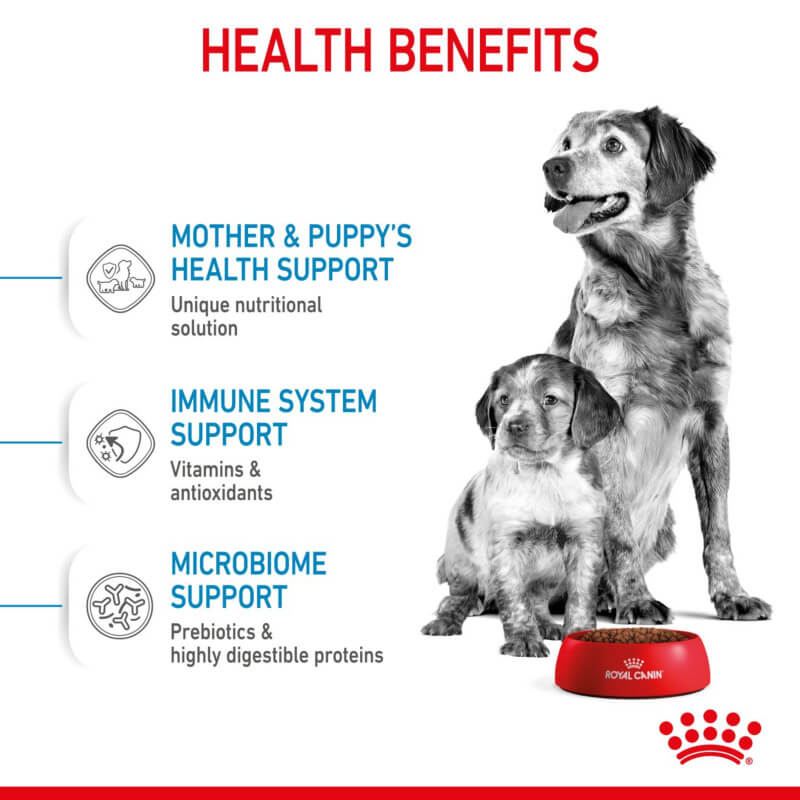 HEALTH BENEFITS

MOTHER & PUPPY'S HEALTH SUPPORT
Unique nutritional solution

IMMUNE SYSTEM SUPPORT
Vitamins & antioxidants

MICROBIOME SUPPORT
Prebiotics & highly digestible proteins

ROYAL CANIN